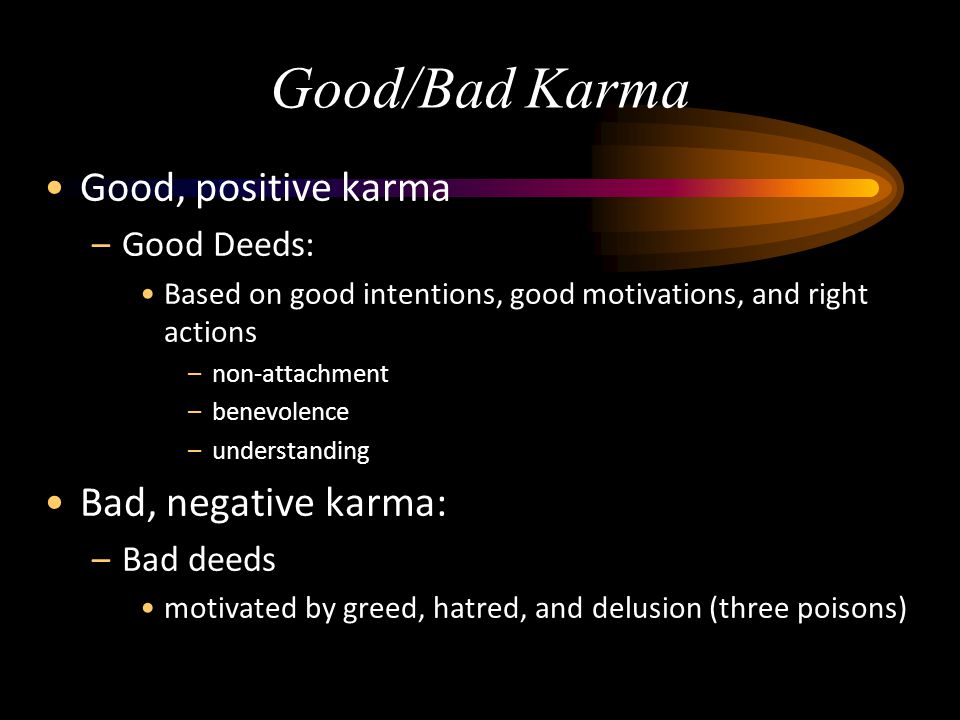 Good/Bad Karma

• Good, positive karma
– Good Deeds:
• Based on good intentions, good motivations, and right actions
– non-attachment
– benevolence
– understanding
• Bad, negative karma:
– Bad deeds
• motivated by greed, hatred, and delusion (three poisons)